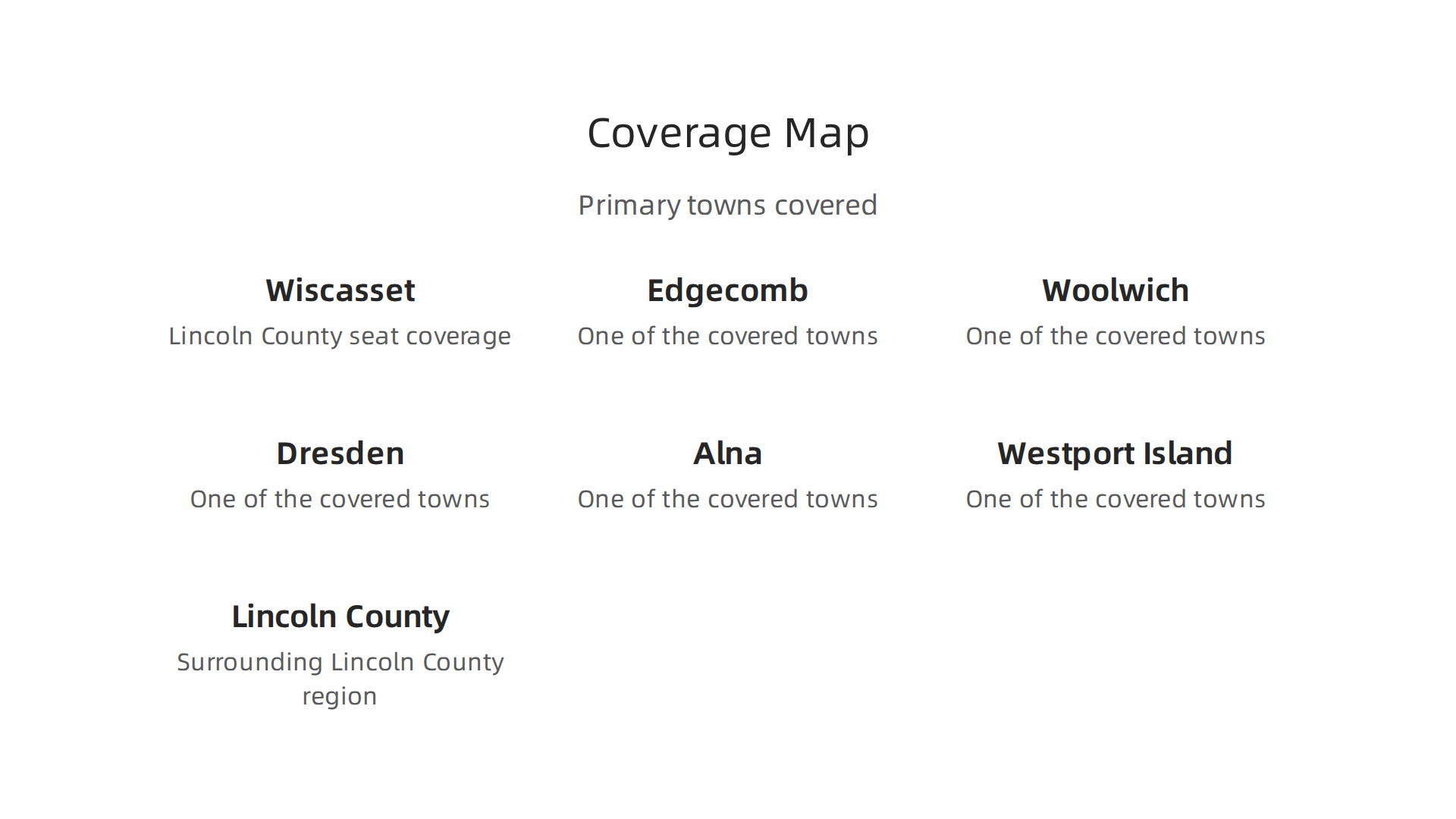 Coverage Map

Primary towns covered

Wiscasset

Lincoln County seat coverage

Edgecomb

One of the covered towns

Woolwich

One of the covered towns

Dresden

One of the covered towns

Alna

One of the covered towns

Westport Island

One of the covered towns

Lincoln County

Surrounding Lincoln County region